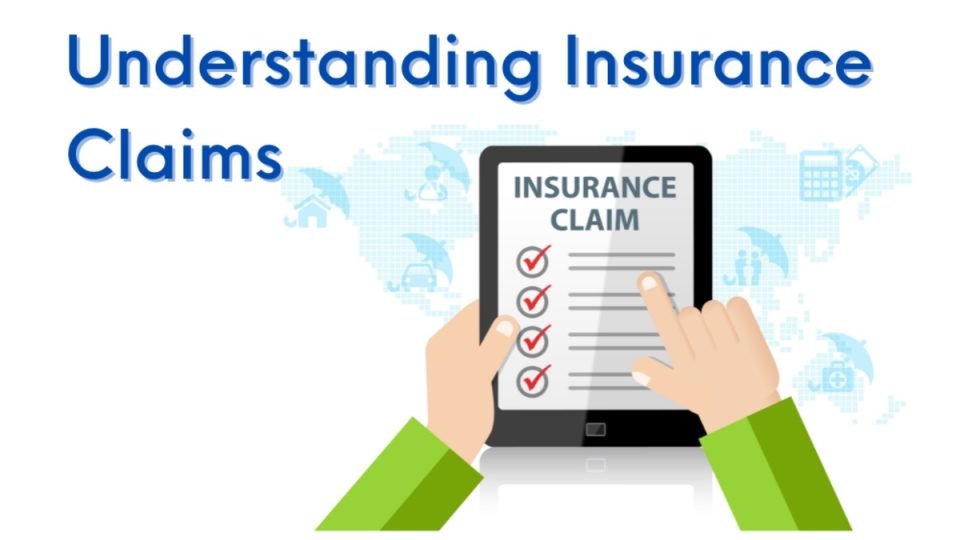 Understanding Insurance Claims

INSURANCE CLAIM